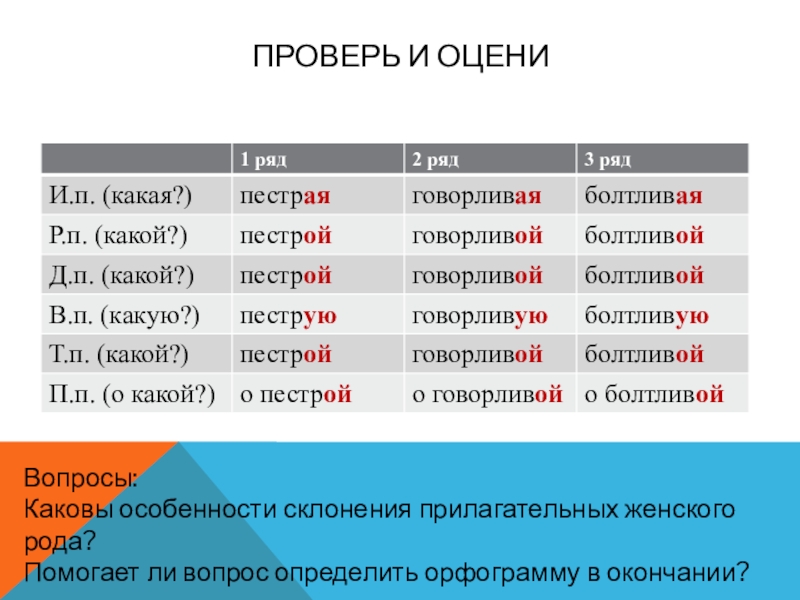 ПРОВЕРЬ И ОЦЕНИ

| | 1 ряд | 2 ряд | 3 ряд |
|---|---|---|---|
| И.п. (какая?) | пестрая | говорливая | болтливая |
| Р.п. (какой?) | пестрой | говорливой | болтливой |
| Д.п. (какой?) | пестрой | говорливой | болтливой |
| В.п. (какую?) | пеструю | говорливую | болтливую |
| Т.п. (какой?) | пестрой | говорливой | болтливой |
| П.п. (о какой?) | о пестрой | о говорливой | о болтливой |

Вопросы:
Каковы особенности склонения прилагательных женского рода?
Помогает ли вопрос определить орфограмму в окончании?